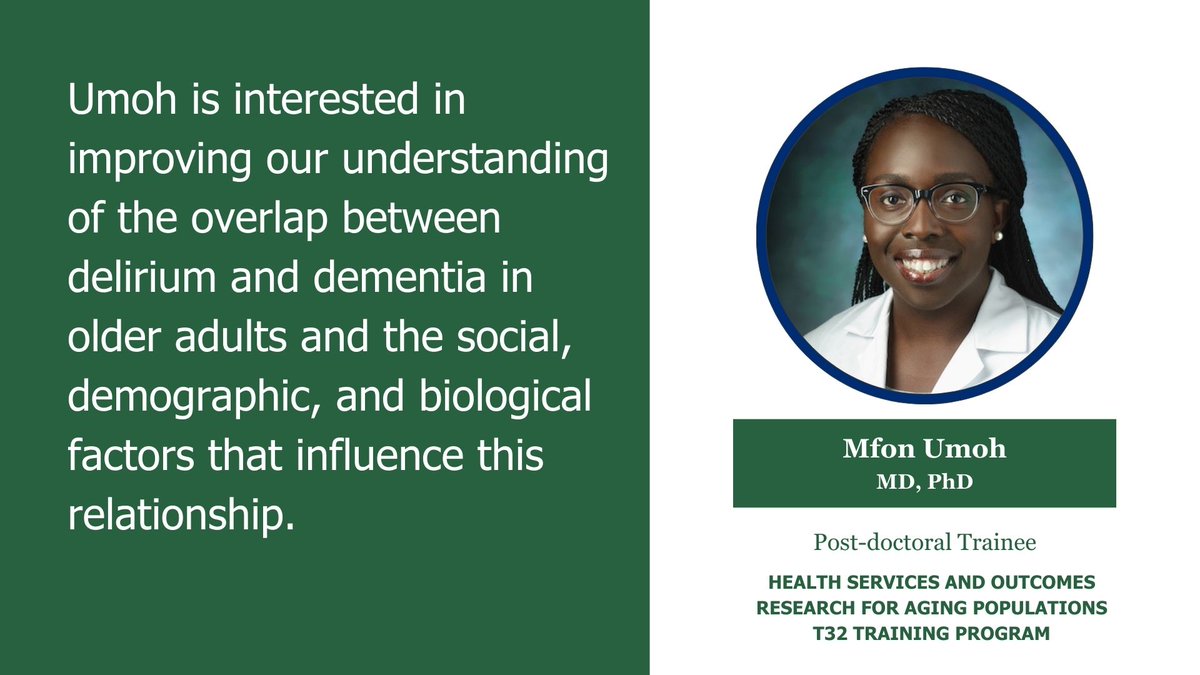 Umoh is interested in improving our understanding of the overlap between delirium and dementia in older adults and the social, demographic, and biological factors that influence this relationship.

Mfon Umoh
MD, PhD

Post-doctoral Trainee

HEALTH SERVICES AND OUTCOMES RESEARCH FOR AGING POPULATIONS T32 TRAINING PROGRAM